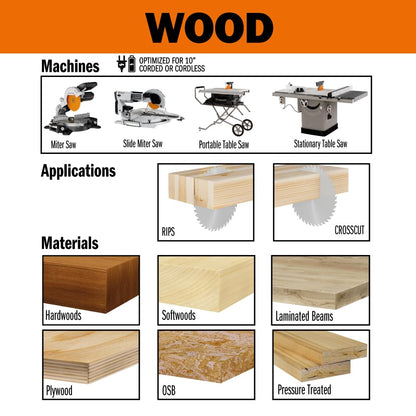 WOOD

Machines

OPTIMIZED FOR 10"
CORDED OR CORDLESS

Miter Saw

Slide Miter Saw

Portable Table Saw

Stationary Table Saw

Applications

RIPS

CROSSCUT

Materials

Hardwoods

Softwoods

Laminated Beams

Plywood

OSB

Pressure Treated